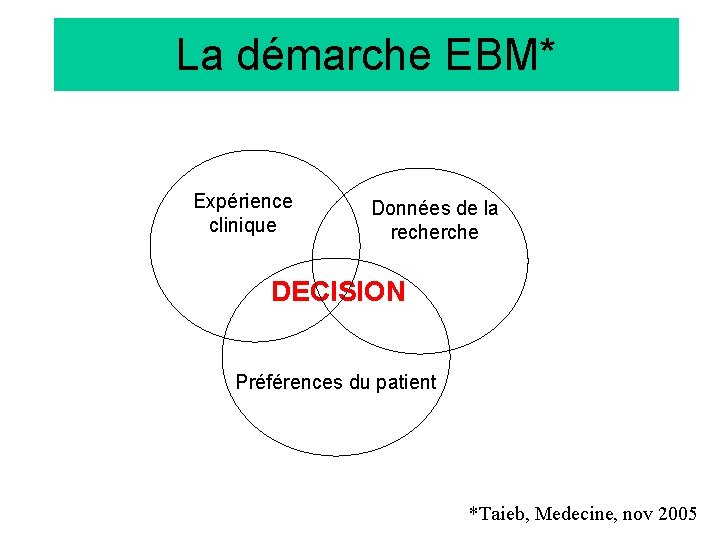 La démarche EBM*

Expérience clinique

Données de la recherche

DECISION

Préférences du patient

*Taieb, Medecine, nov 2005